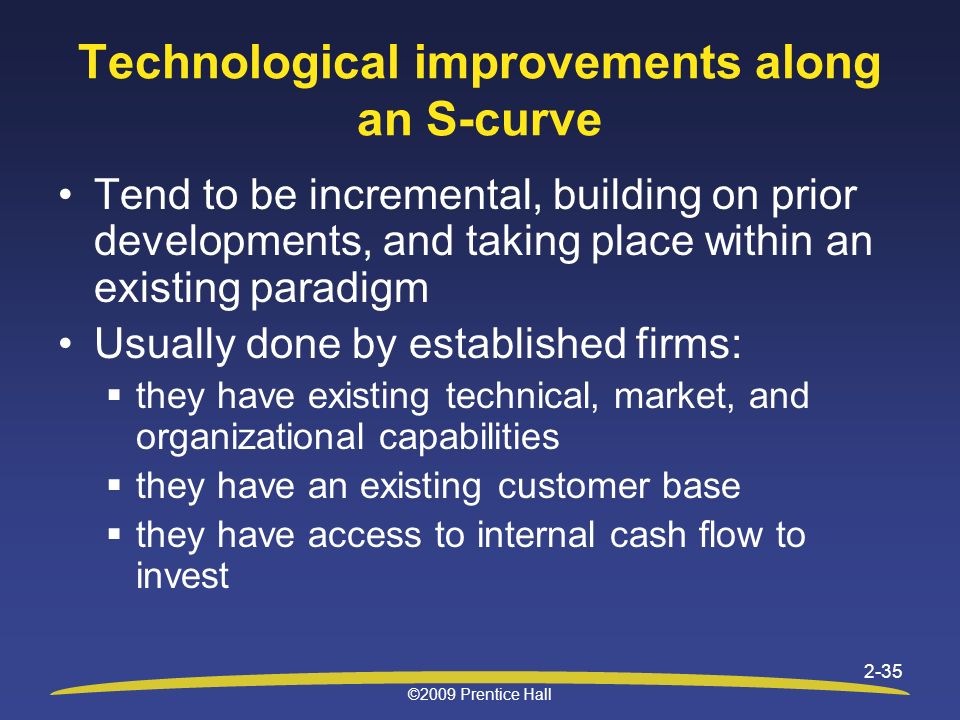 Technological improvements along an S-curve

• Tend to be incremental, building on prior developments, and taking place within an existing paradigm
• Usually done by established firms:
  ▪ they have existing technical, market, and organizational capabilities
  ▪ they have an existing customer base
  ▪ they have access to internal cash flow to invest

2-35

©2009 Prentice Hall